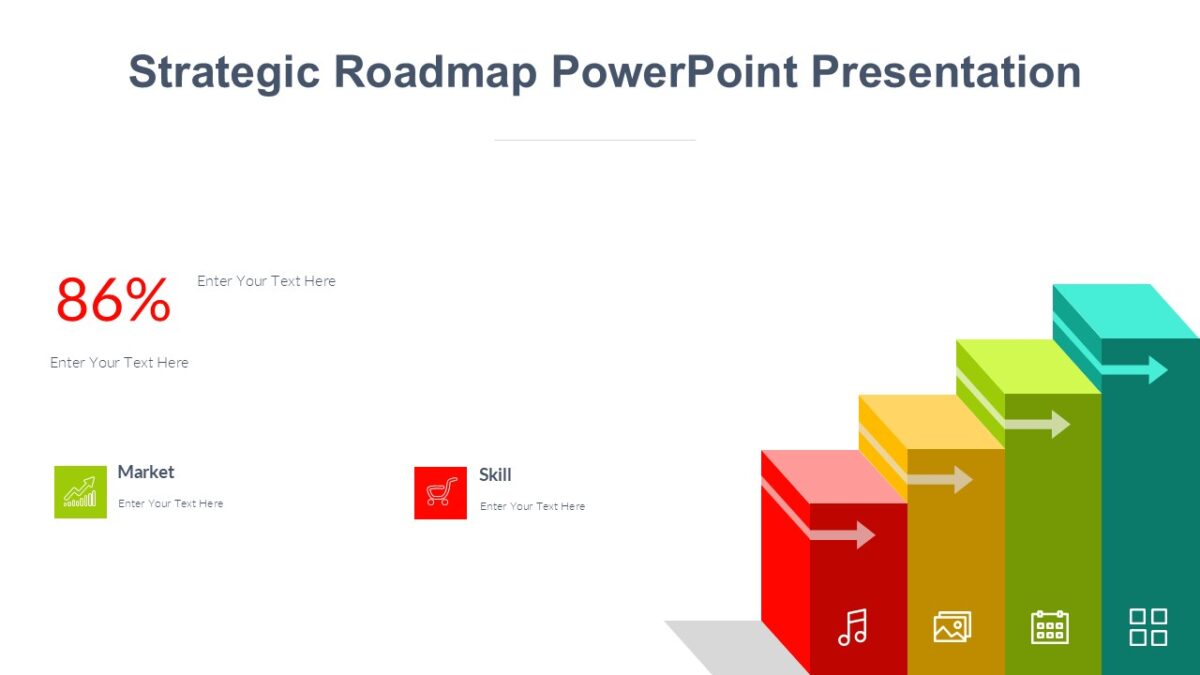 Strategic Roadmap PowerPoint Presentation

86%

Enter Your Text Here

Enter Your Text Here

Market

Enter Your Text Here

Skill

Enter Your Text Here